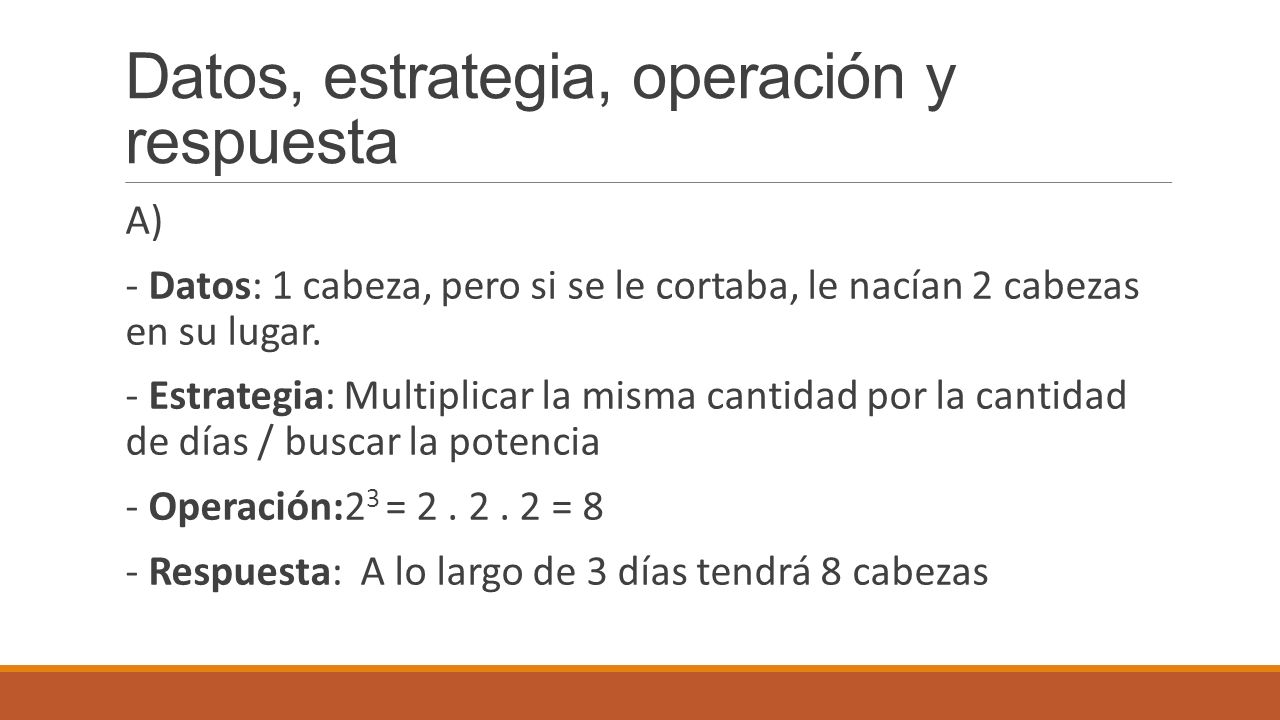 Datos, estrategia, operación y respuesta

A)

- Datos: 1 cabeza, pero si se le cortaba, le nacían 2 cabezas en su lugar.

- Estrategia: Multiplicar la misma cantidad por la cantidad de días / buscar la potencia

- Operación:$2^3 = 2 . 2 . 2 = 8$

- Respuesta:  A lo largo de 3 días tendrá 8 cabezas